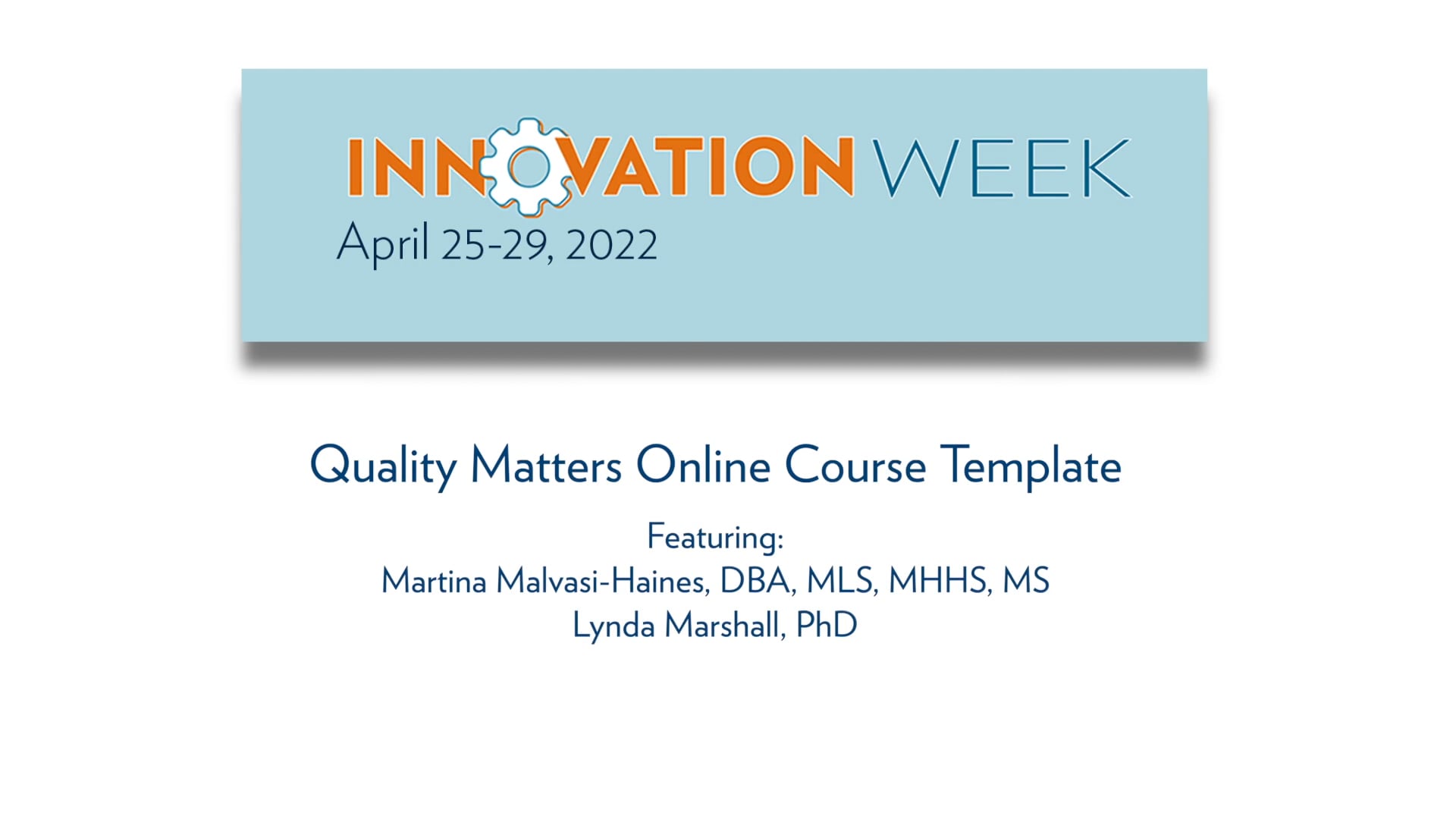 INNOVATION WEEK
April 25-29, 2022

Quality Matters Online Course Template

Featuring:
Martina Malvasi-Haines, DBA, MLS, MHHS, MS
Lynda Marshall, PhD